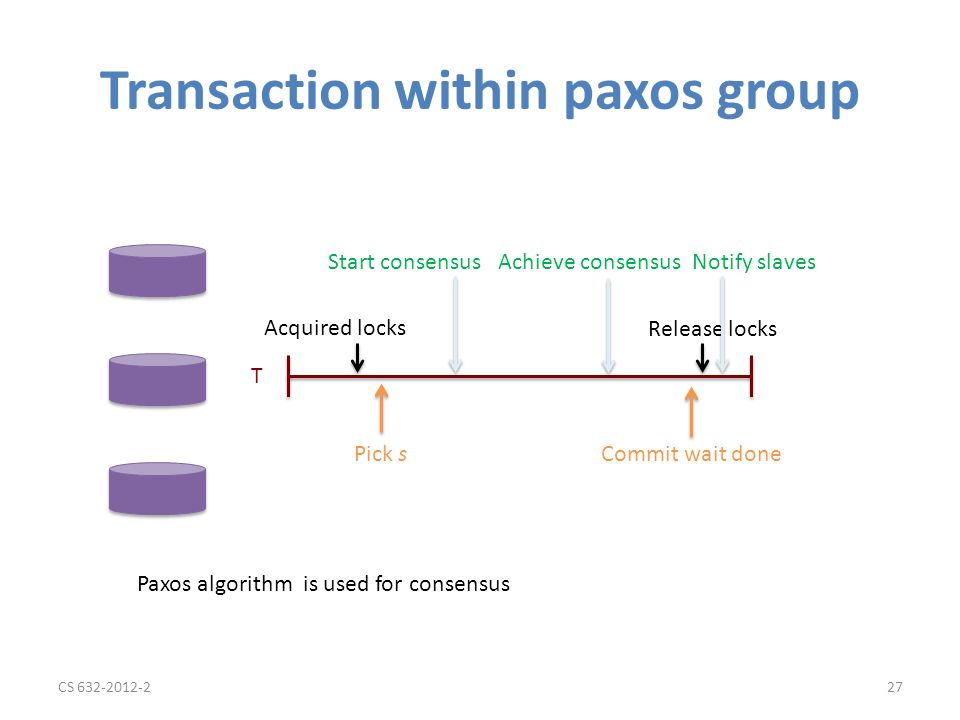 Transaction within paxos group

Start consensus Achieve consensus Notify slaves

Acquired locks

Release locks

T

Pick s

Commit wait done

Paxos algorithm is used for consensus

CS 632-2012-2

27